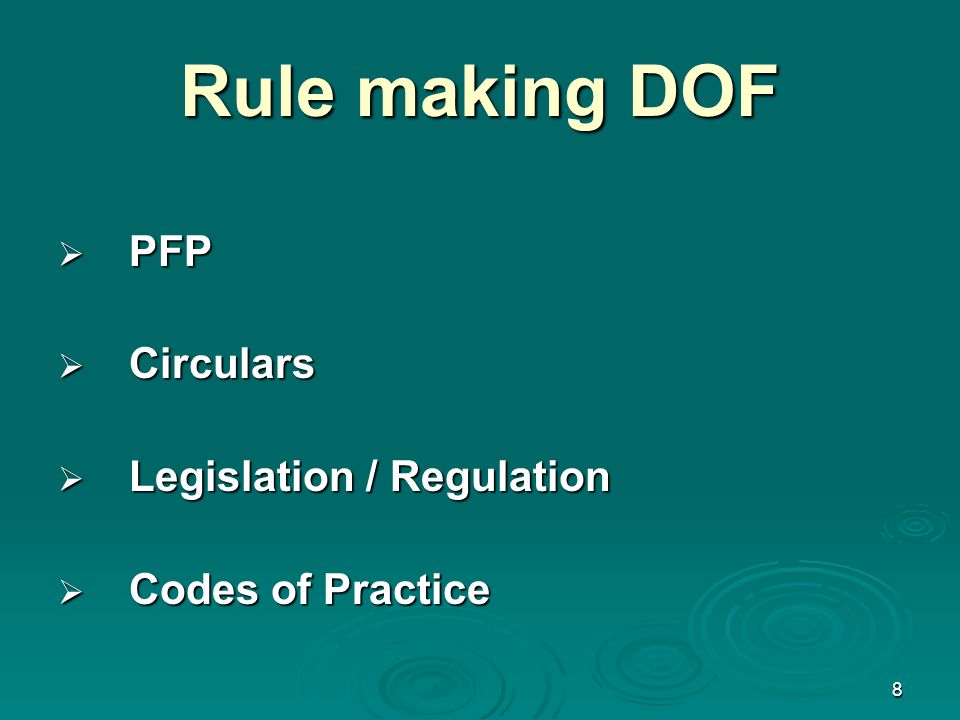 Rule making DOF

➢ PFP

➢ Circulars

➢ Legislation / Regulation

➢ Codes of Practice

8